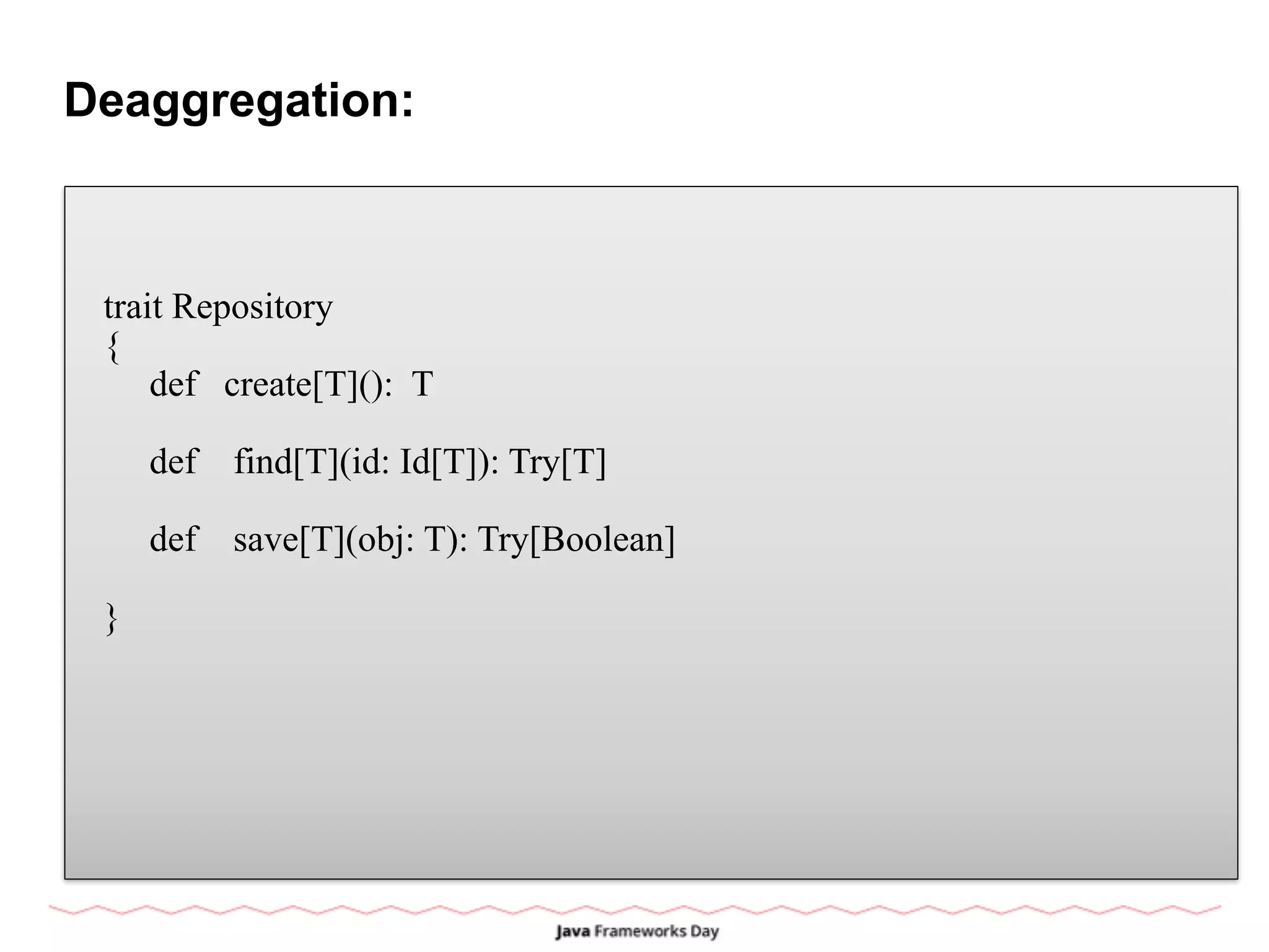 Deaggregation:

trait Repository
{
def create[T](): T

def find[T](id: Id[T]): Try[T]

def save[T](obj: T): Try[Boolean]

}

Java Frameworks Day